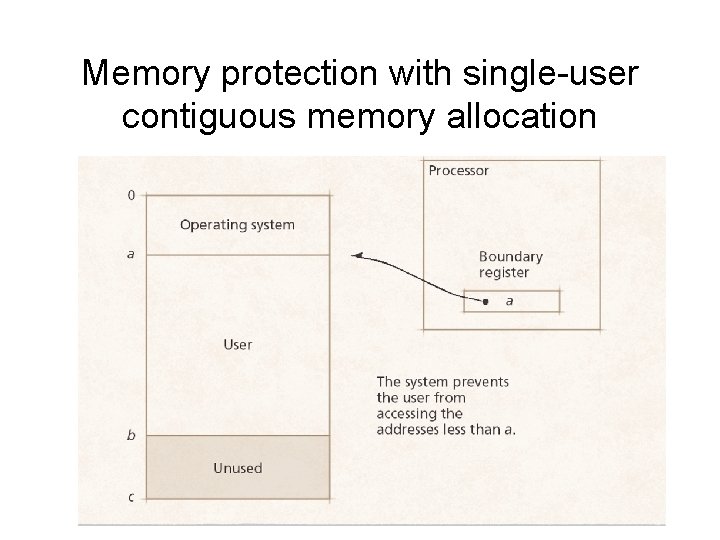 Memory protection with single-user contiguous memory allocation

0

Operating system

a

User

b

Unused

c

Processor

Boundary register

a

The system prevents the user from accessing the addresses less than a.